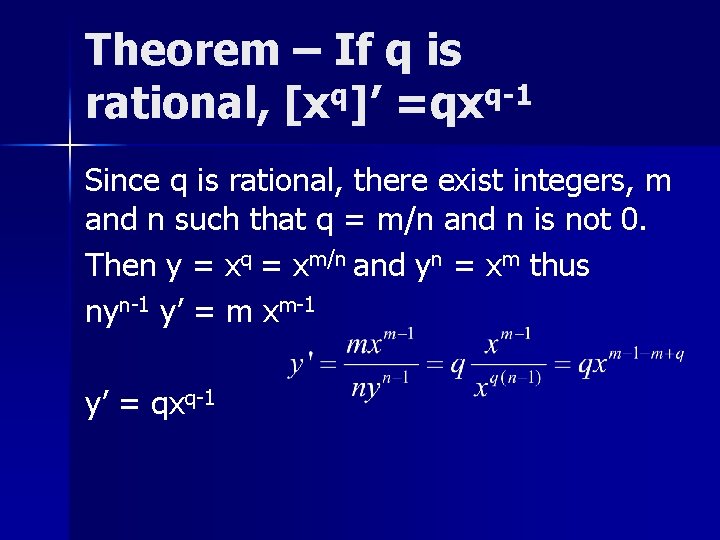 Theorem – If q is rational, $[x^q]' = qx^{q-1}$

Since q is rational, there exist integers, m and n such that q = m/n and n is not 0.

Then $y = x^q = x^{m/n}$ and $y^n = x^m$ thus

$ny^{n-1} y' = m x^{m-1}$

$y' = \frac{mx^{m-1}}{ny^{n-1}} = q\frac{x^{m-1}}{x^{q(n-1)}} = qx^{m-1-m+q}$

$y' = qx^{q-1}$